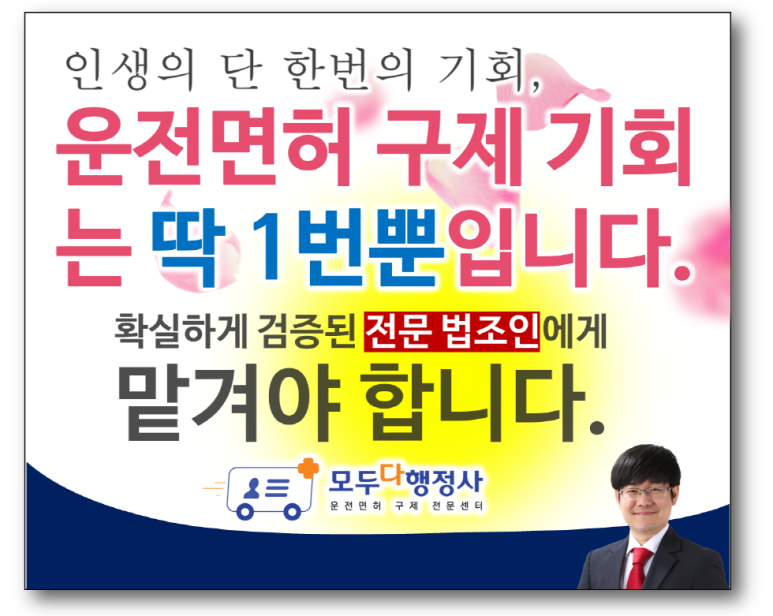 인생의 단 한번의 기회,

운전면허 구제 기회는 딱 1번뿐입니다.

확실하게 검증된 전문 법조인에게

맡겨야 합니다.

모두다행정사
운전면허 구제 전문센터